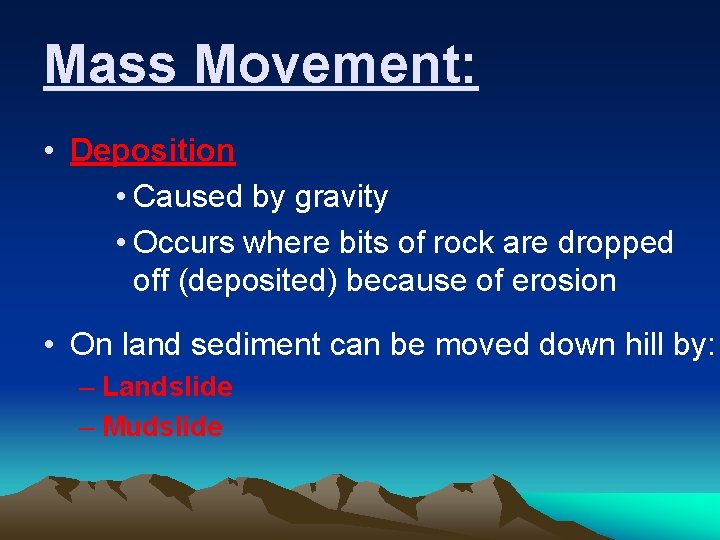 Mass Movement:

• Deposition
  • Caused by gravity
  • Occurs where bits of rock are dropped off (deposited) because of erosion

• On land sediment can be moved down hill by:
  – Landslide
  – Mudslide